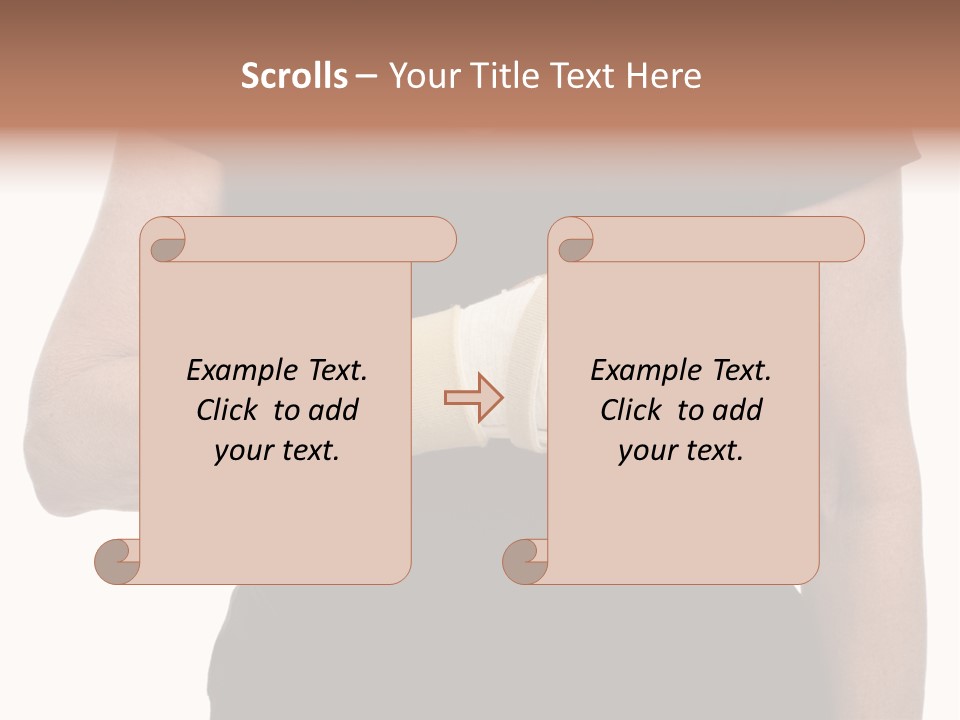 Scrolls – Your Title Text Here

Example Text. Click to add your text.

Example Text. Click to add your text.